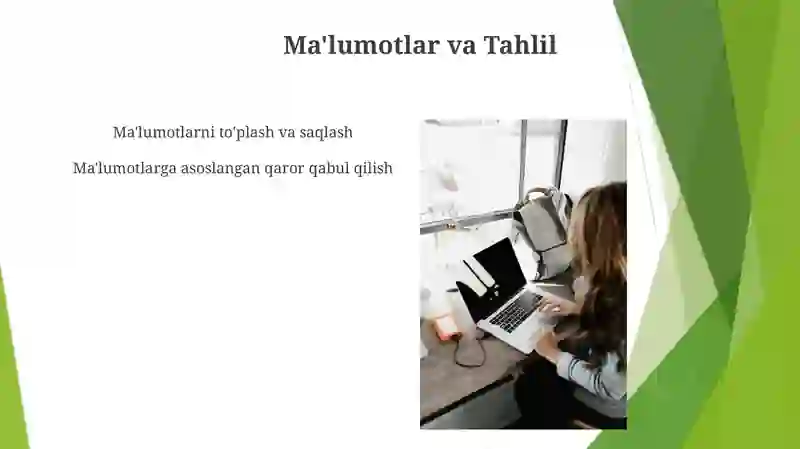 Ma'lumotlar va Tahlil

Ma'lumotlarni to'plash va saqlash

Ma'lumotlarga asoslangan qaror qabul qilish